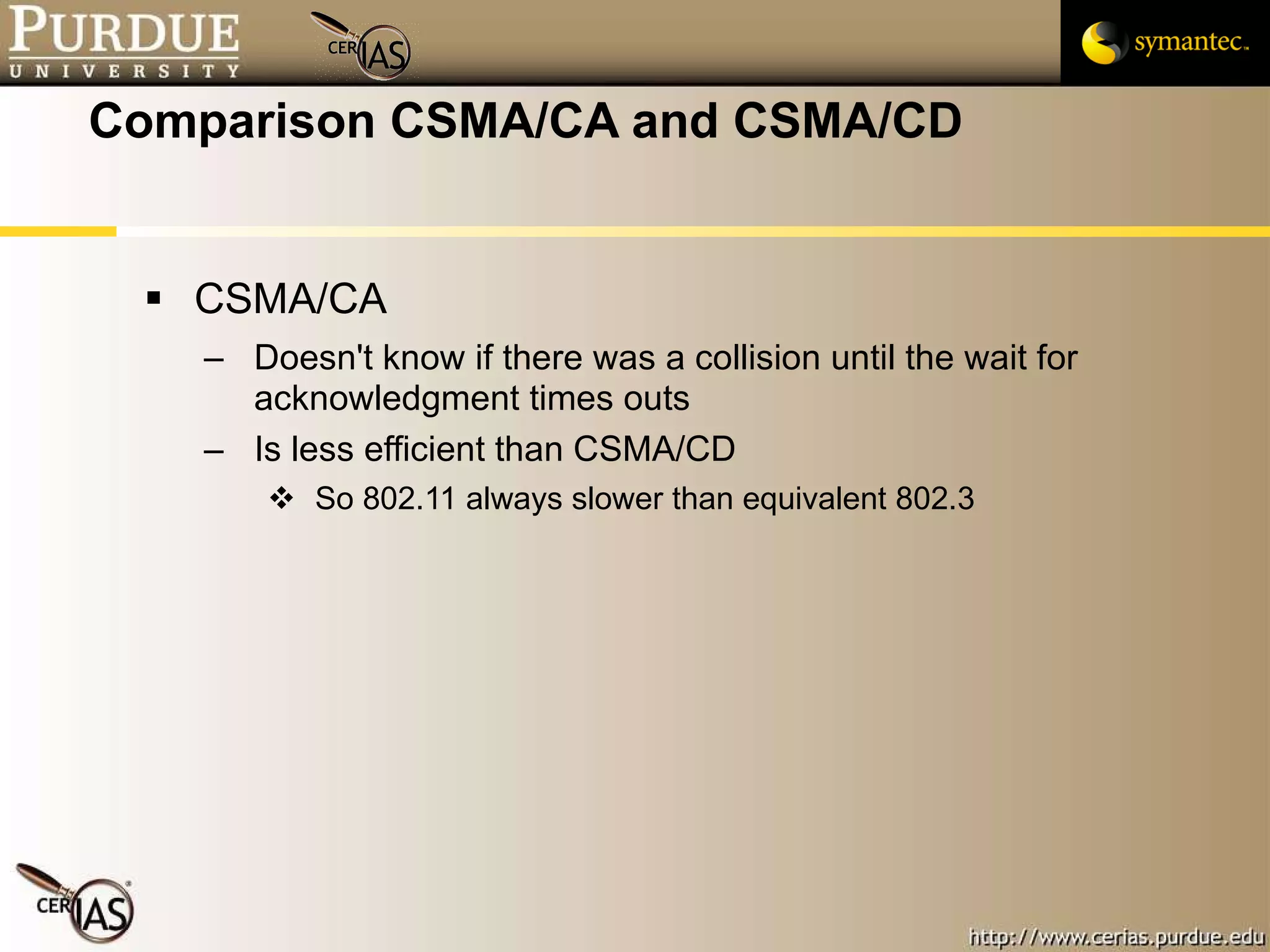 PURDUE
UNIVERSITY

CERIAS

symantec.

Comparison CSMA/CA and CSMA/CD

▪ CSMA/CA

– Doesn't know if there was a collision until the wait for acknowledgment times outs

– Is less efficient than CSMA/CD

❖ So 802.11 always slower than equivalent 802.3

CERIAS

http://www.cerias.purdue.edu